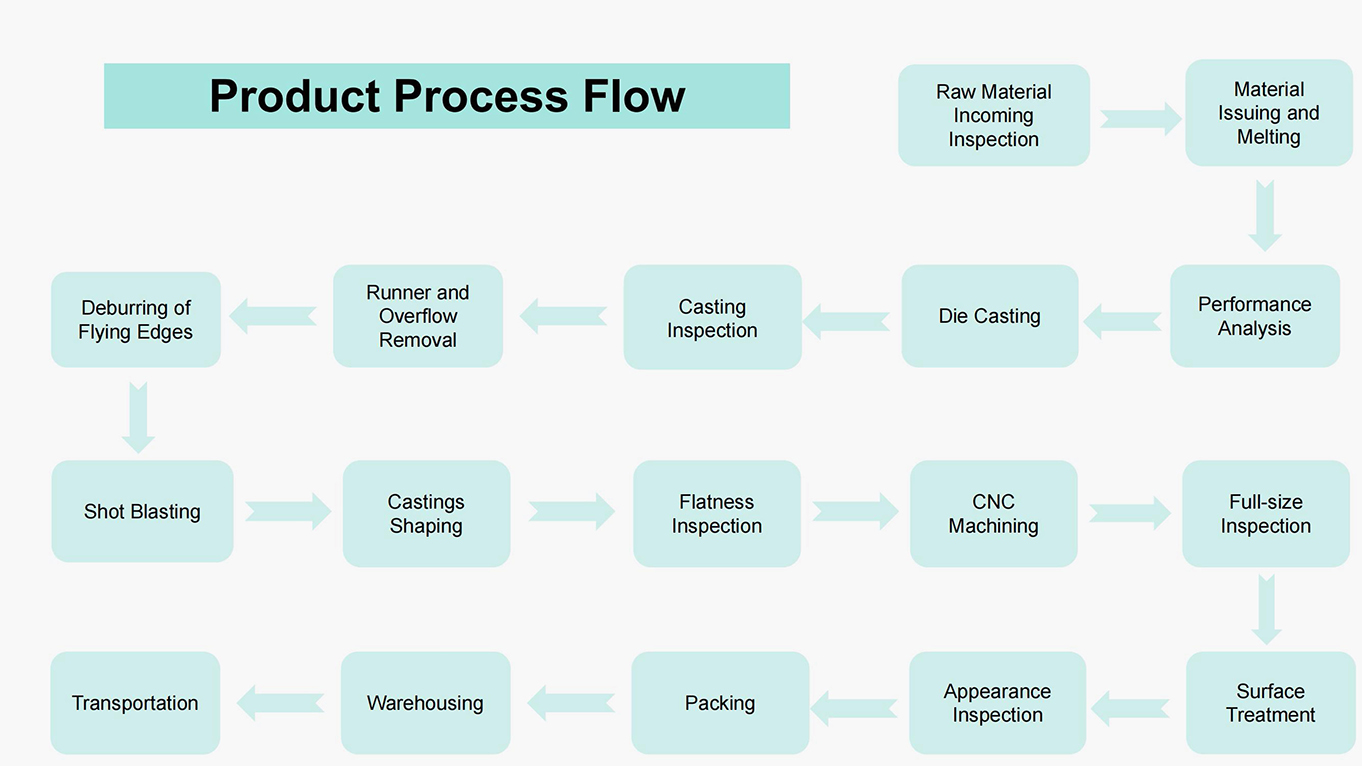 Product Process Flow

Raw Material Incoming Inspection

Material Issuing and Melting

Performance Analysis

Die Casting

Casting Inspection

Runner and Overflow Removal

Deburring of Flying Edges

Shot Blasting

Castings Shaping

Flatness Inspection

CNC Machining

Full-size Inspection

Surface Treatment

Appearance Inspection

Packing

Warehousing

Transportation